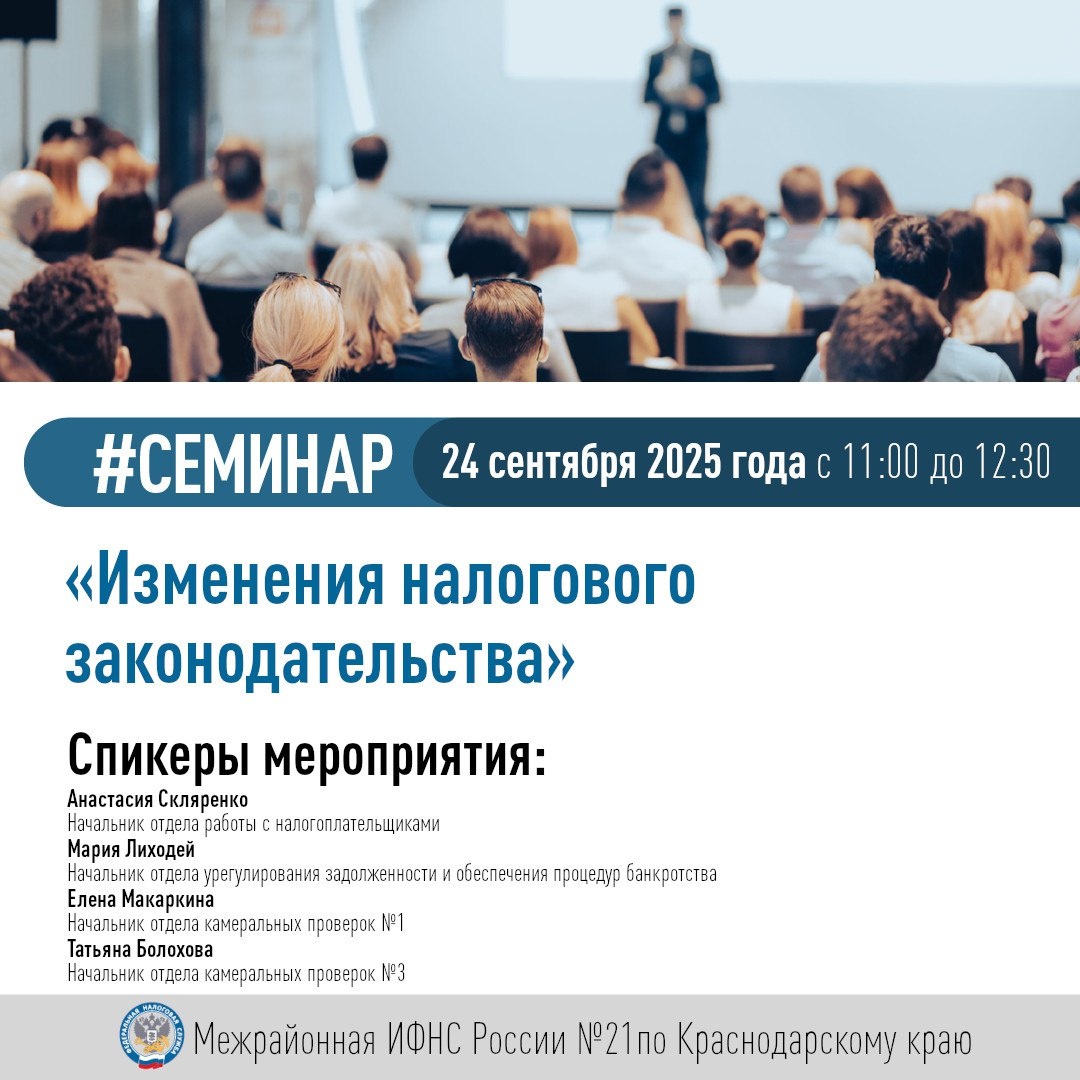 #СЕМИНАР 24 сентября 2025 года с 11:00 до 12:30

«Изменения налогового законодательства»

Спикеры мероприятия:

Анастасия Скляренко
Начальник отдела работы с налогоплательщиками
Мария Лиходей
Начальник отдела урегулирования задолженности и обеспечения процедур банкротства
Елена Макаркина
Начальник отдела камеральных проверок №1
Татьяна Болохова
Начальник отдела камеральных проверок №3

ФЕДЕРАЛЬНАЯ НАЛОГОВАЯ СЛУЖБА

Межрайонная ИФНС России №21по Краснодарскому краю